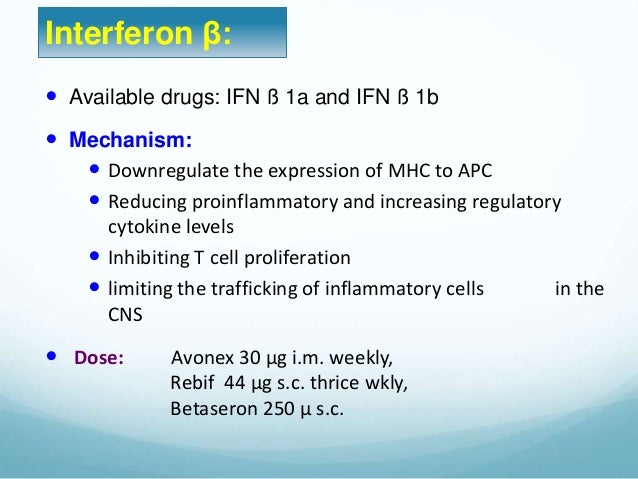 Interferon β:

• Available drugs: IFN ß 1a and IFN ß 1b

• Mechanism:
  • Downregulate the expression of MHC to APC
  • Reducing proinflammatory and increasing regulatory cytokine levels
  • Inhibiting T cell proliferation
  • limiting the trafficking of inflammatory cells in the CNS

• Dose: Avonex 30 μg i.m. weekly,
Rebif 44 μg s.c. thrice wkly,
Betaseron 250 μ s.c.